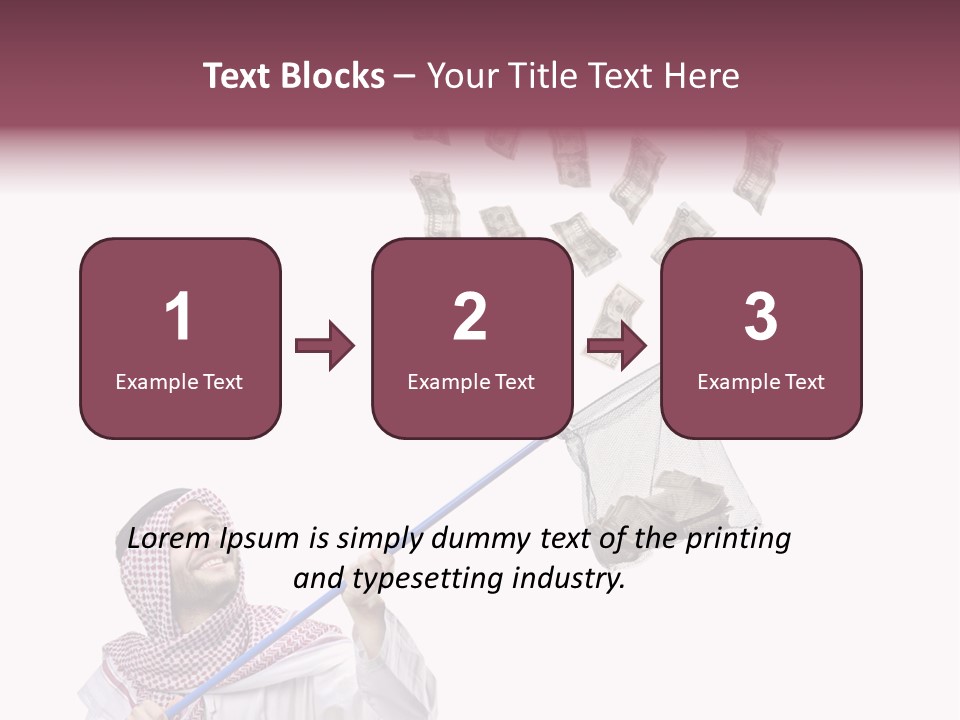 Text Blocks – Your Title Text Here

1
Example Text

2
Example Text

3
Example Text

Lorem Ipsum is simply dummy text of the printing and typesetting industry.